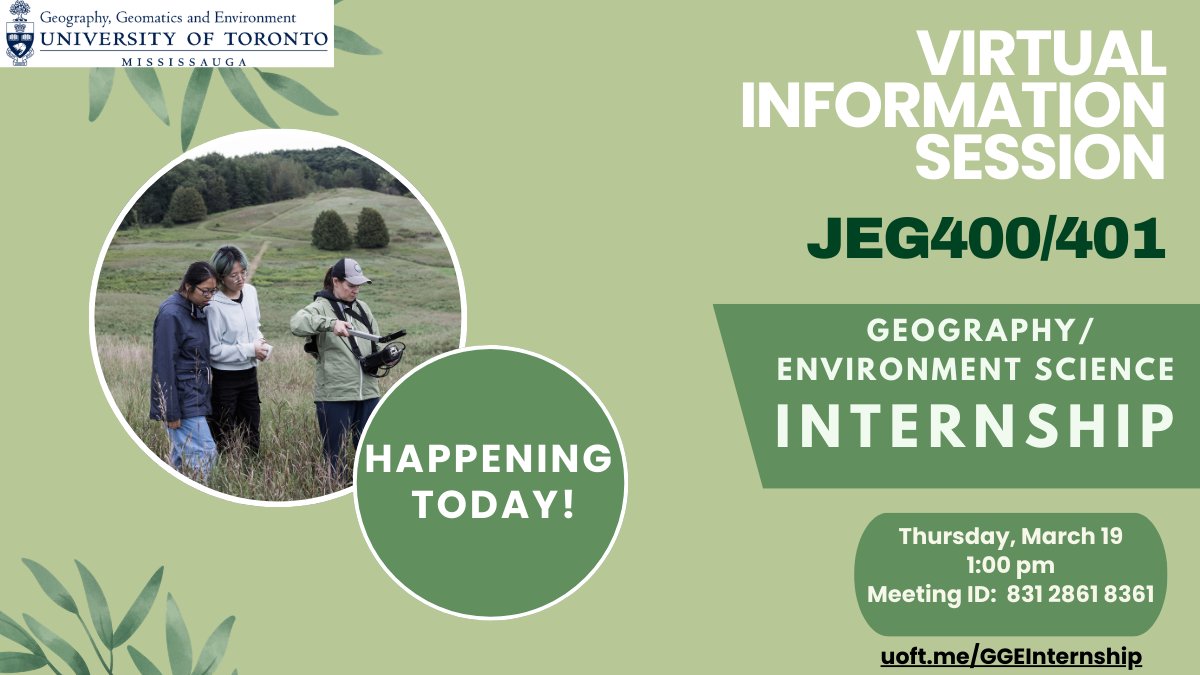 Geography, Geomatics and Environment
UNIVERSITY OF TORONTO
MISSISSAUGA

VIRTUAL INFORMATION SESSION

JEG400/401

GEOGRAPHY/ ENVIRONMENT SCIENCE INTERNSHIP

HAPPENING TODAY!

Thursday, March 19
1:00 pm
Meeting ID: 831 2861 8361

uoft.me/GGEInternship